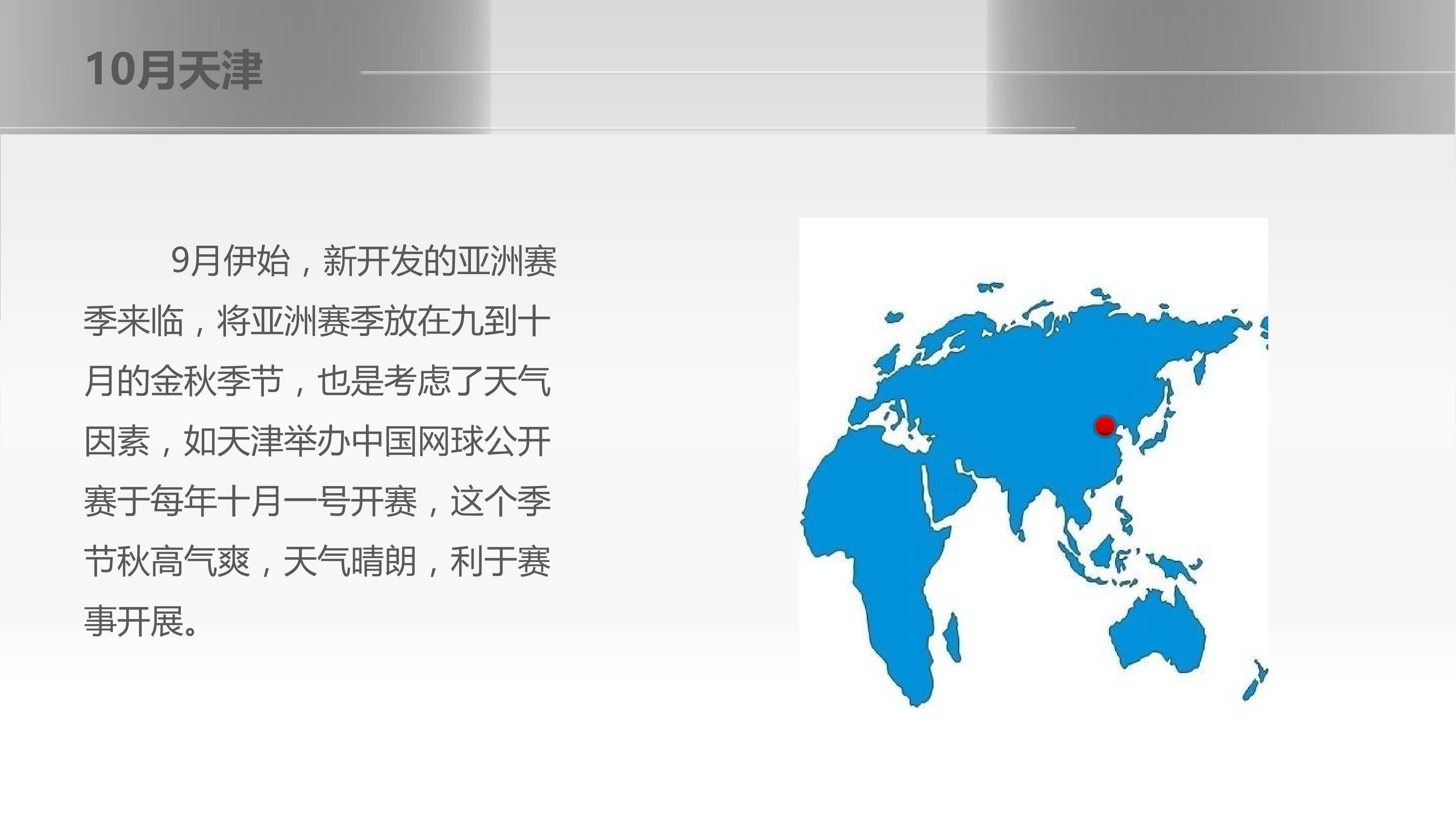 10月天津

9月伊始，新开发的亚洲赛季来临，将亚洲赛季放在九到十月的金秋季节，也是考虑了天气因素，如天津举办中国网球公开赛于每年十月一号开赛，这个季节秋高气爽，天气晴朗，利于赛事开展。